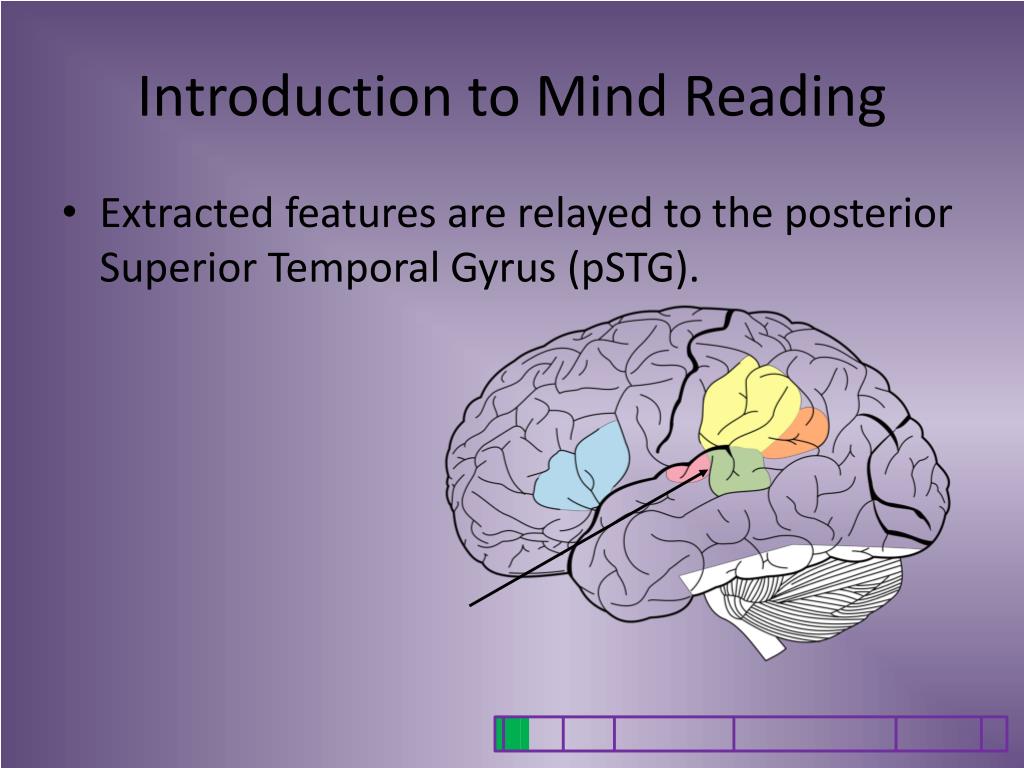 Introduction to Mind Reading

• Extracted features are relayed to the posterior Superior Temporal Gyrus (pSTG).